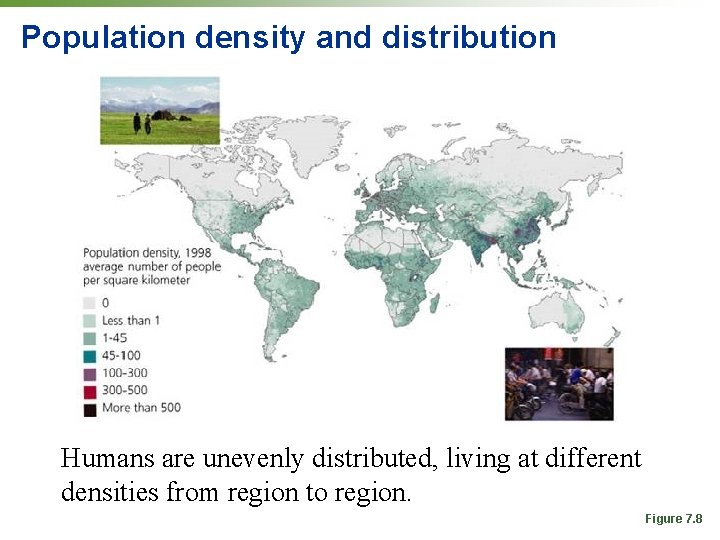 Population density and distribution

Population density, 1998
average number of people
per square kilometer

0
Less than 1
1-45
45-100
100-300
300-500
More than 500

Humans are unevenly distributed, living at different densities from region to region.

Figure 7.8